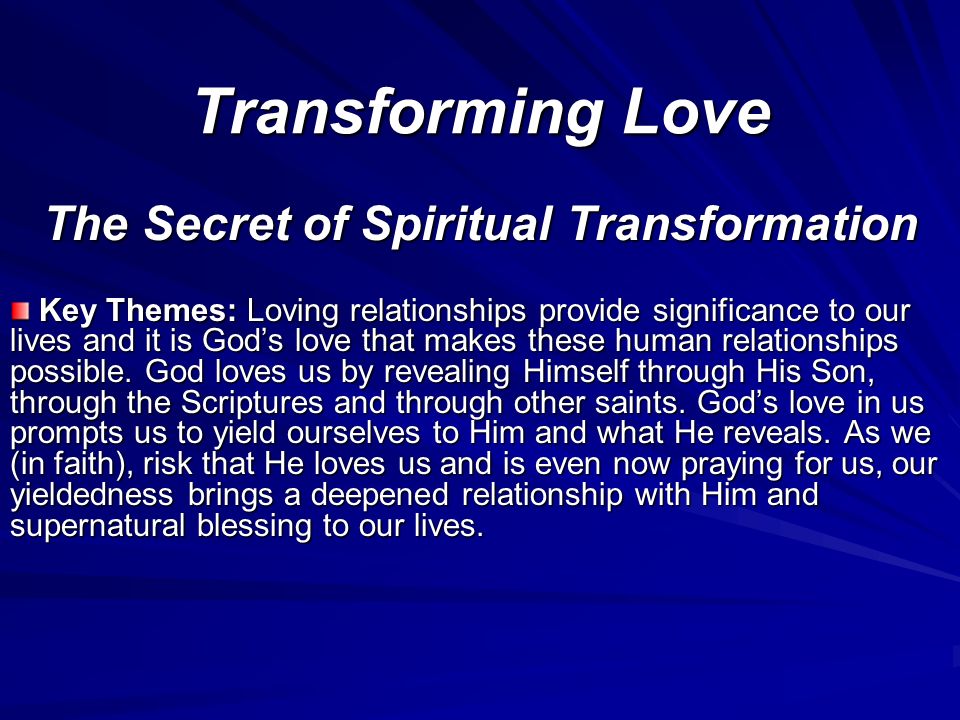 Transforming Love

The Secret of Spiritual Transformation

Key Themes: Loving relationships provide significance to our lives and it is God’s love that makes these human relationships possible. God loves us by revealing Himself through His Son, through the Scriptures and through other saints. God’s love in us prompts us to yield ourselves to Him and what He reveals. As we (in faith), risk that He loves us and is even now praying for us, our yieldedness brings a deepened relationship with Him and supernatural blessing to our lives.